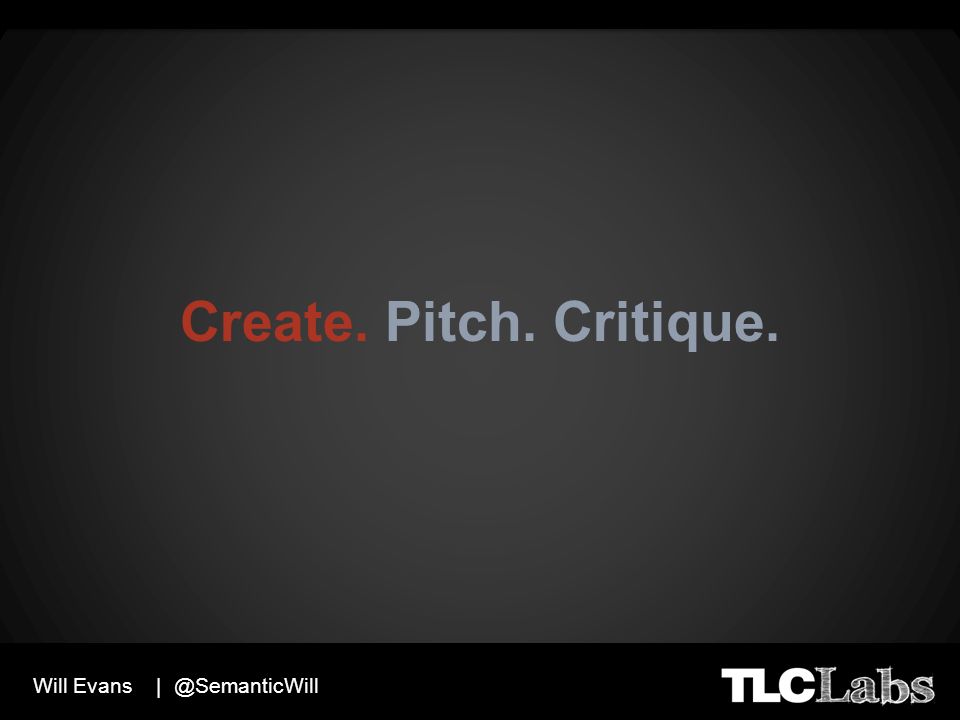 Create. Pitch. Critique.

Will Evans | @SemanticWill

TLCLabs